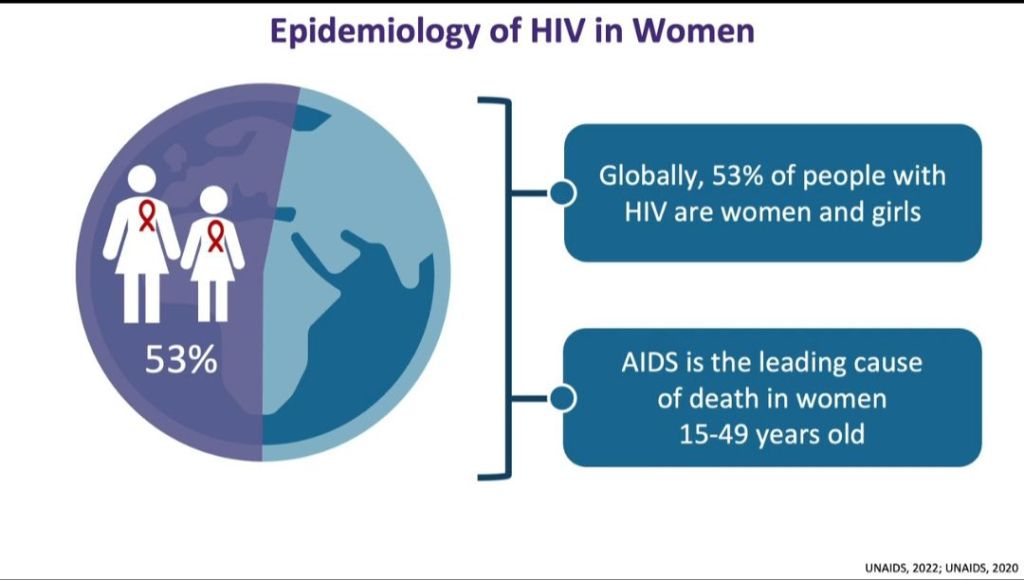 Epidemiology of HIV in Women

53%

Globally, 53% of people with HIV are women and girls

AIDS is the leading cause of death in women 15-49 years old

UNAIDS, 2022; UNAIDS, 2020